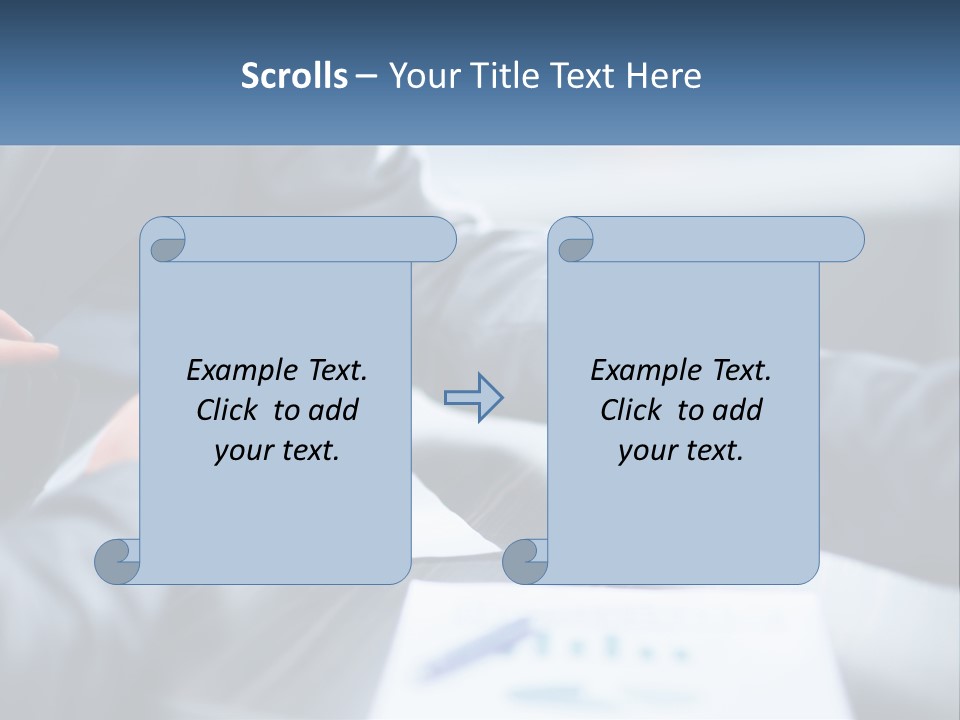 Scrolls – Your Title Text Here

Example Text. Click to add your text.

Example Text. Click to add your text.